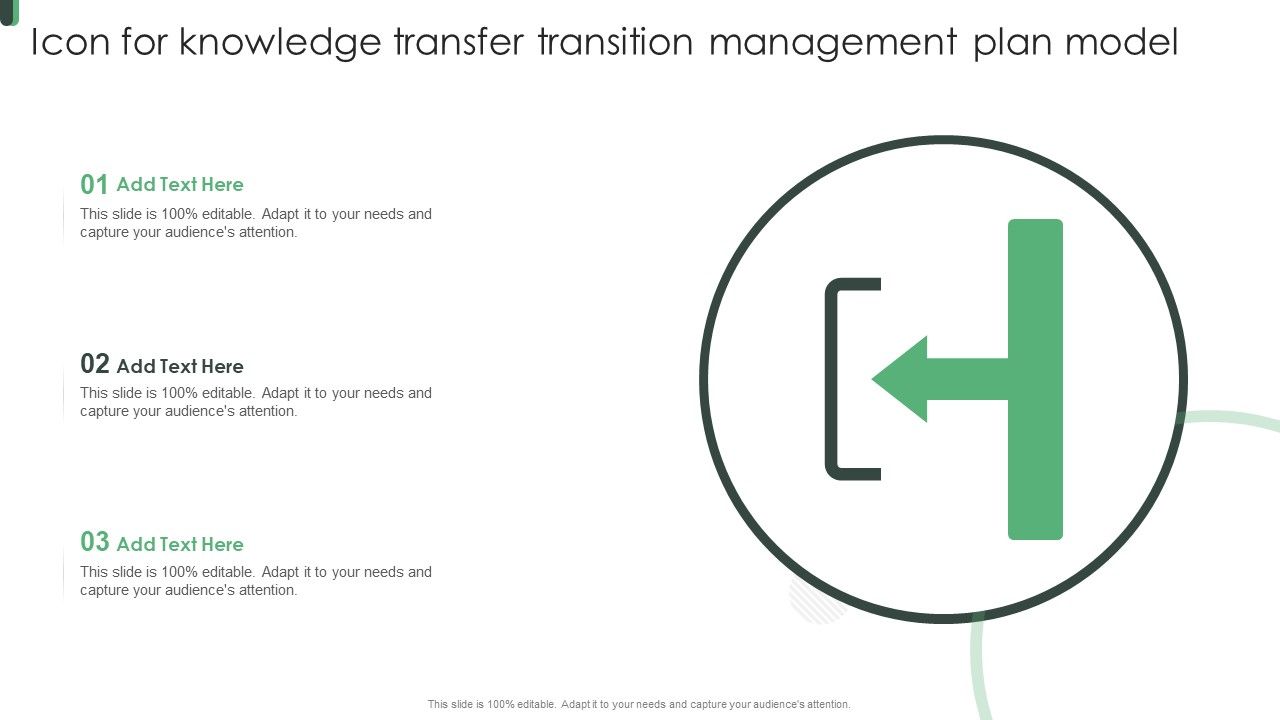 Icon for knowledge transfer transition management plan model

01 Add Text Here
This slide is 100% editable. Adapt it to your needs and capture your audience's attention.

02 Add Text Here
This slide is 100% editable. Adapt it to your needs and capture your audience's attention.

03 Add Text Here
This slide is 100% editable. Adapt it to your needs and capture your audience's attention.

This slide is 100% editable. Adapt it to your needs and capture your audience's attention.